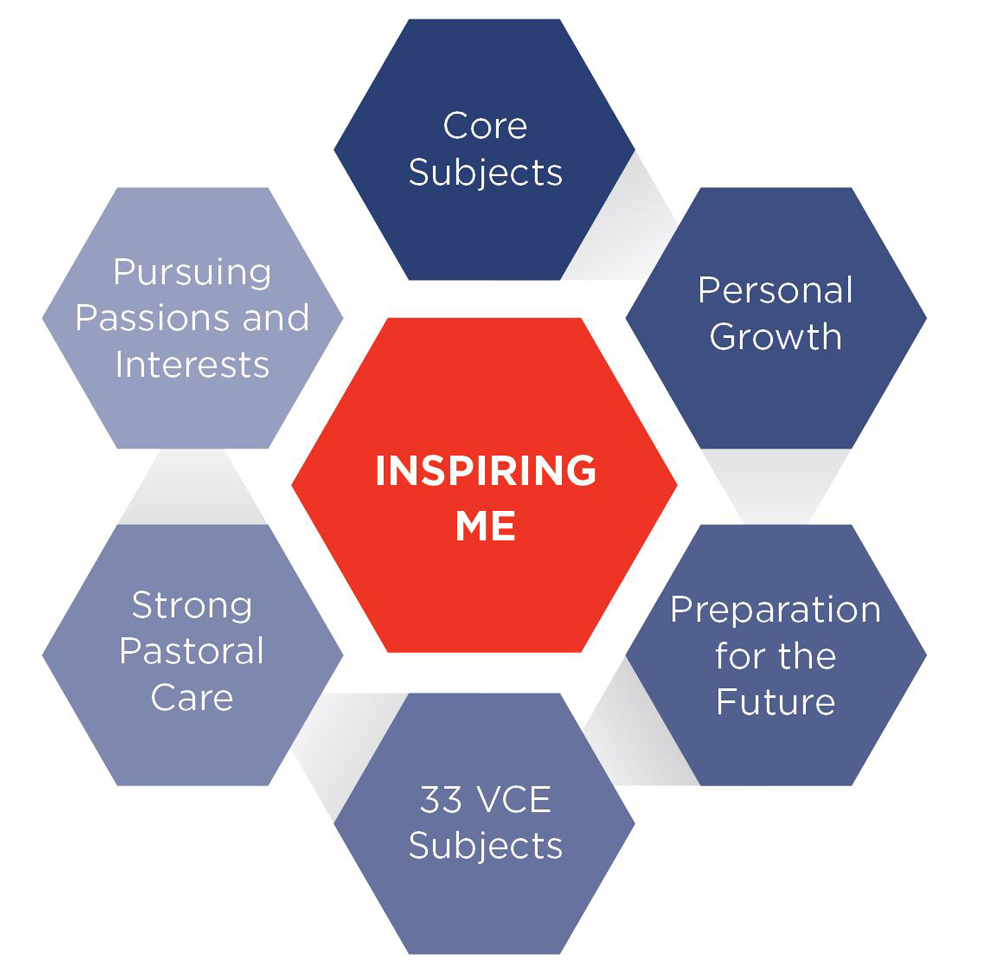 INSPIRING ME

Core Subjects

Personal Growth

Preparation for the Future

33 VCE Subjects

Strong Pastoral Care

Pursuing Passions and Interests